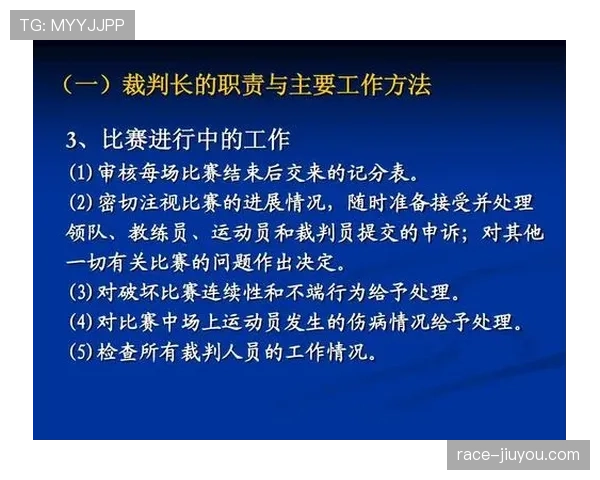 TG: MYYJJPP

（一）裁判长的职责与主要工作方法

3、比赛进行中的工作

(1) 审核每场比赛结束后交来的记分表。

(2) 密切注视比赛的进展情况，随时准备接受并处理领队、教练员、运动员和裁判员提交的申诉；对其他一切有关比赛的问题作出决定。

(3) 对破坏比赛连续性和不端行为给予处理。

(4) 对比赛中场上运动员发生的伤病情况给予处理。

(5) 检查所有裁判人员的工作情况。

race-jiuyou.com